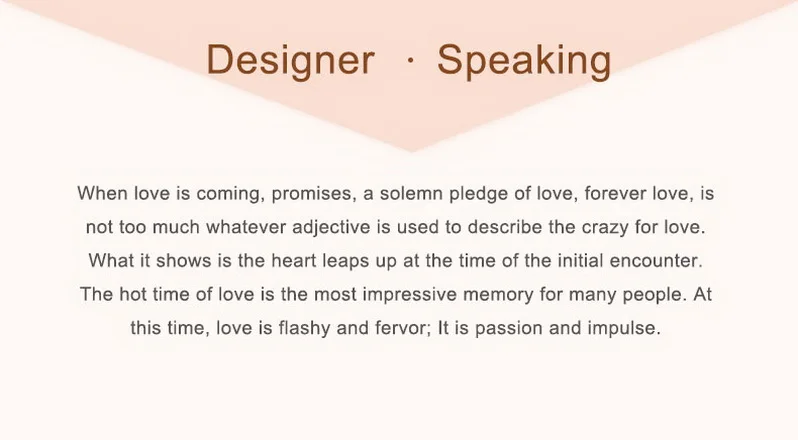 Designer · Speaking

When love is coming, promises, a solemn pledge of love, forever love, is not too much whatever adjective is used to describe the crazy for love. What it shows is the heart leaps up at the time of the initial encounter. The hot time of love is the most impressive memory for many people. At this time, love is flashy and fervor; It is passion and impulse.